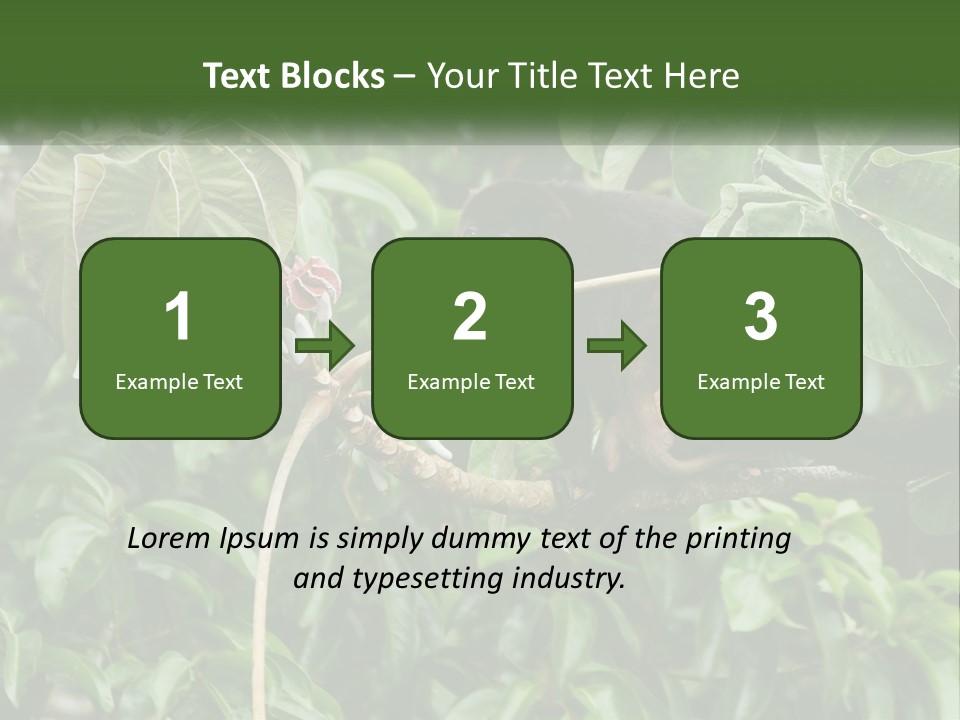 Text Blocks – Your Title Text Here

1
Example Text

2
Example Text

3
Example Text

Lorem Ipsum is simply dummy text of the printing and typesetting industry.